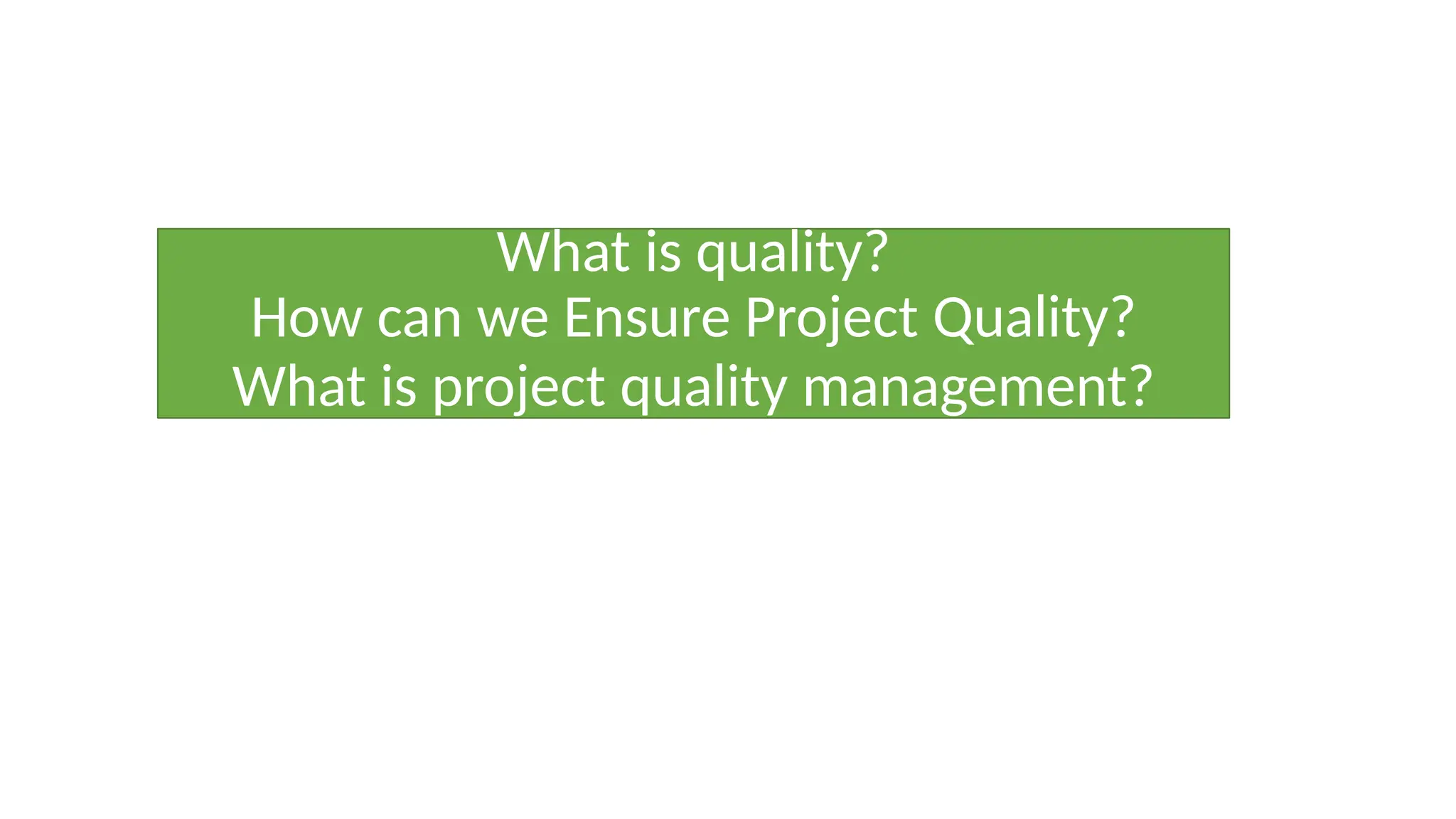 What is quality?
How can we Ensure Project Quality?
What is project quality management?